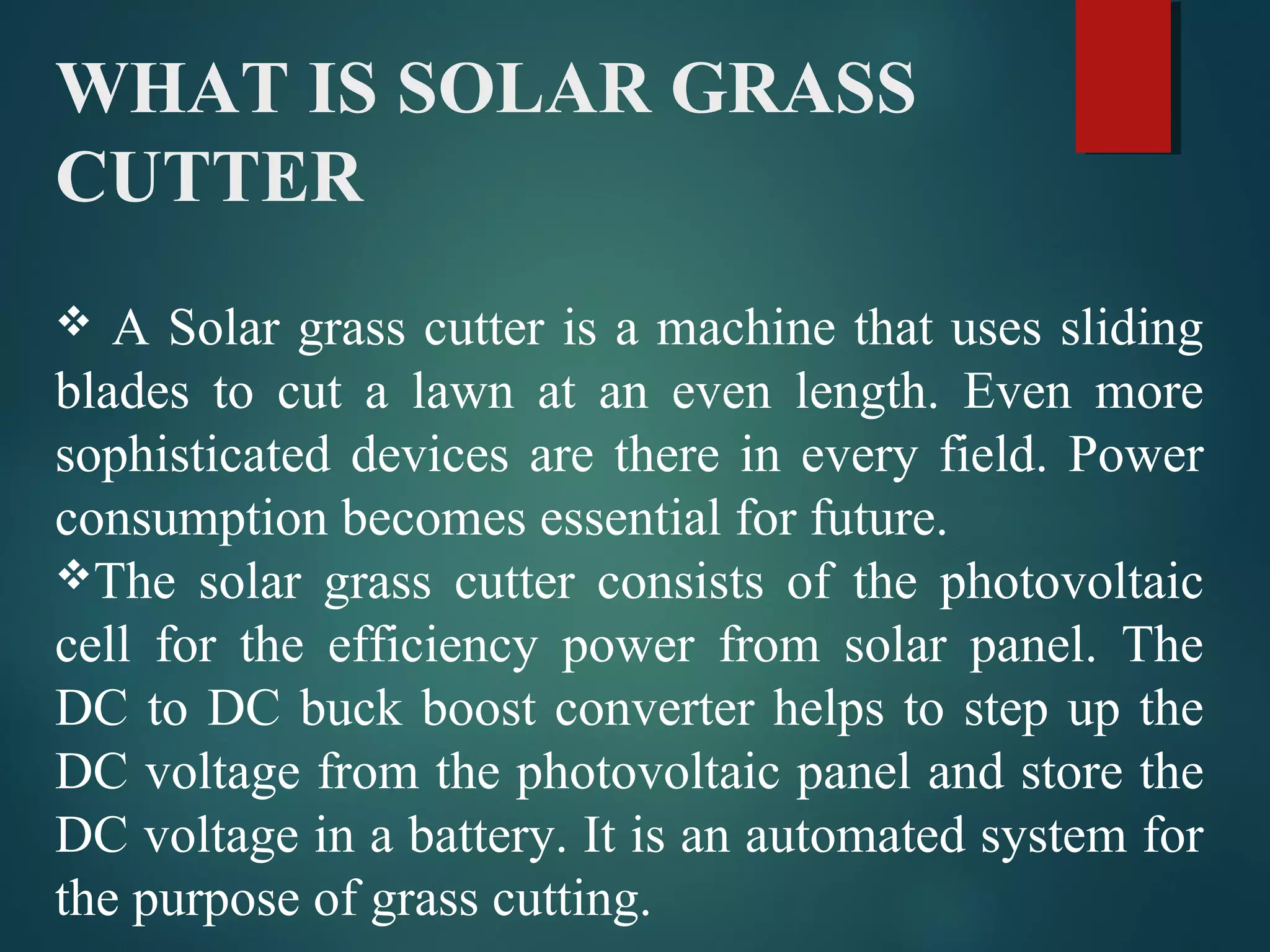 WHAT IS SOLAR GRASS CUTTER

❖ A Solar grass cutter is a machine that uses sliding blades to cut a lawn at an even length. Even more sophisticated devices are there in every field. Power consumption becomes essential for future.
❖The solar grass cutter consists of the photovoltaic cell for the efficiency power from solar panel. The DC to DC buck boost converter helps to step up the DC voltage from the photovoltaic panel and store the DC voltage in a battery. It is an automated system for the purpose of grass cutting.